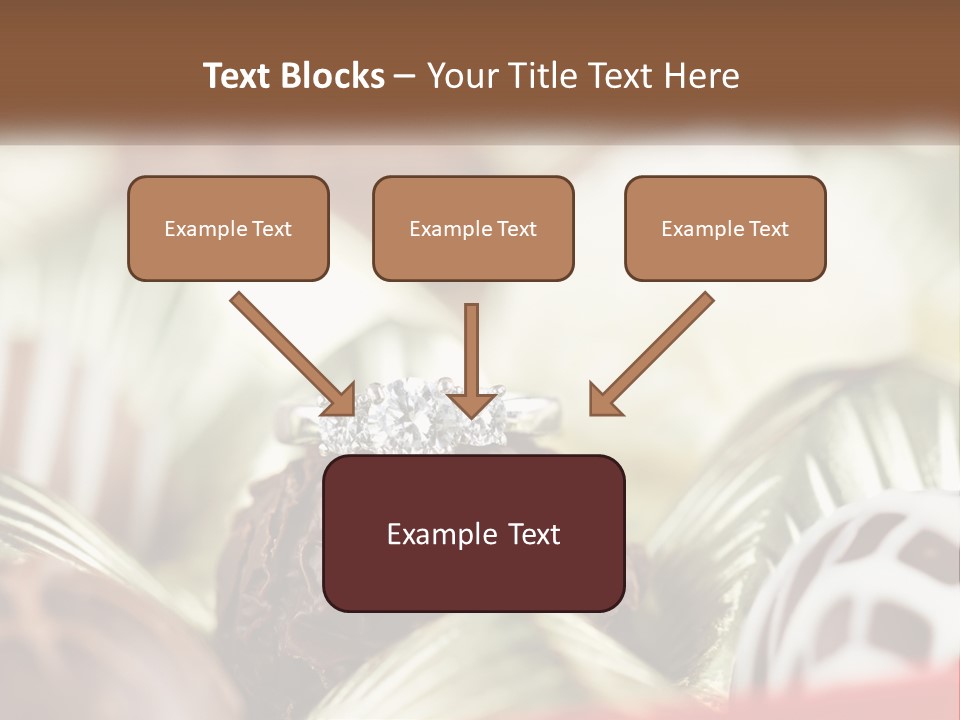 Text Blocks – Your Title Text Here

Example Text

Example Text

Example Text

Example Text